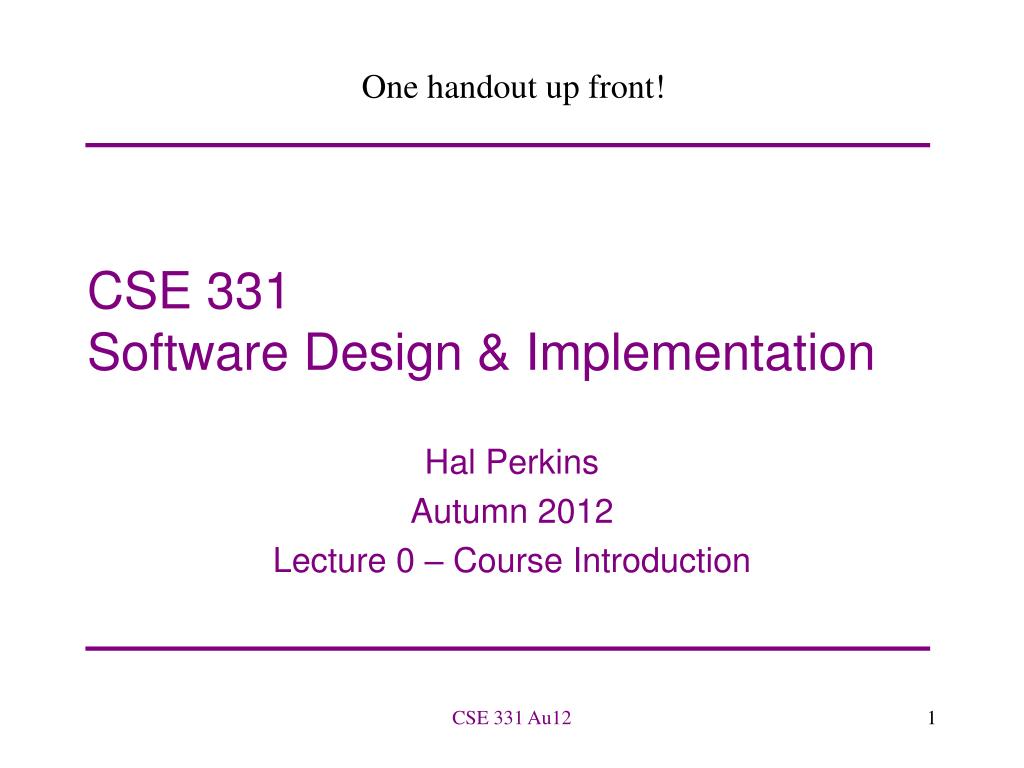 One handout up front!

CSE 331
Software Design & Implementation

Hal Perkins
Autumn 2012
Lecture 0 – Course Introduction

CSE 331 Au12

1